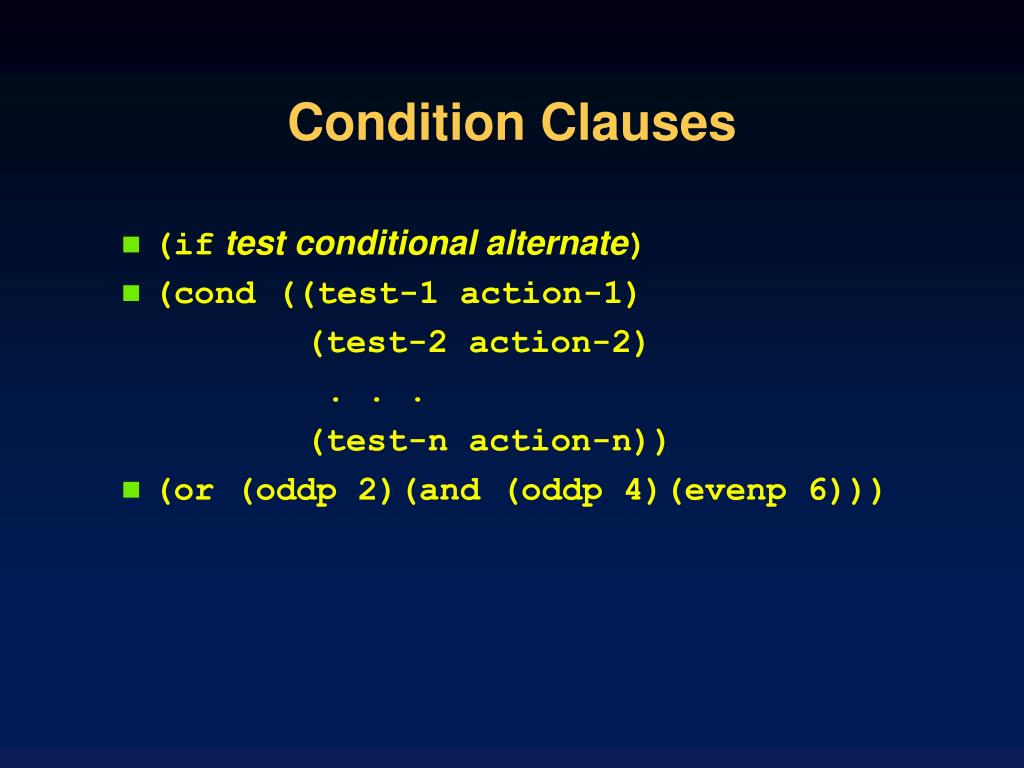 Condition Clauses

(if test conditional alternate)
(cond ((test-1 action-1)
(test-2 action-2)
. . .
(test-n action-n))
(or (oddp 2)(and (oddp 4)(evenp 6)))